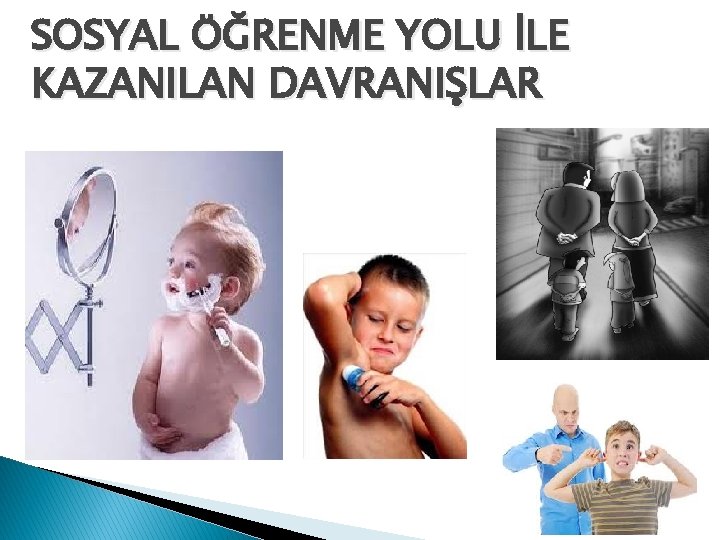 SOSYAL ÖĞRENME YOLU İLE KAZANILAN DAVRANIŞLAR